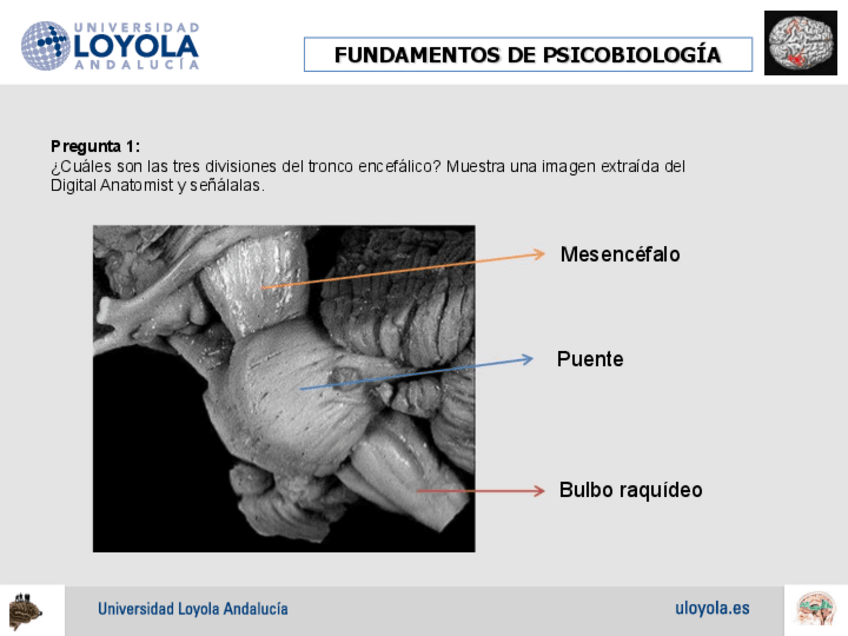 UNIVERSIDAD
LOYOLA
ANDALUCÍA

FUNDAMENTOS DE PSICOBIOLOGÍA

Pregunta 1:
¿Cuáles son las tres divisiones del tronco encefálico? Muestra una imagen extraída del Digital Anatomist y señálalas.

Mesencéfalo

Puente

Bulbo raquídeo

Universidad Loyola Andalucía

uloyola.es